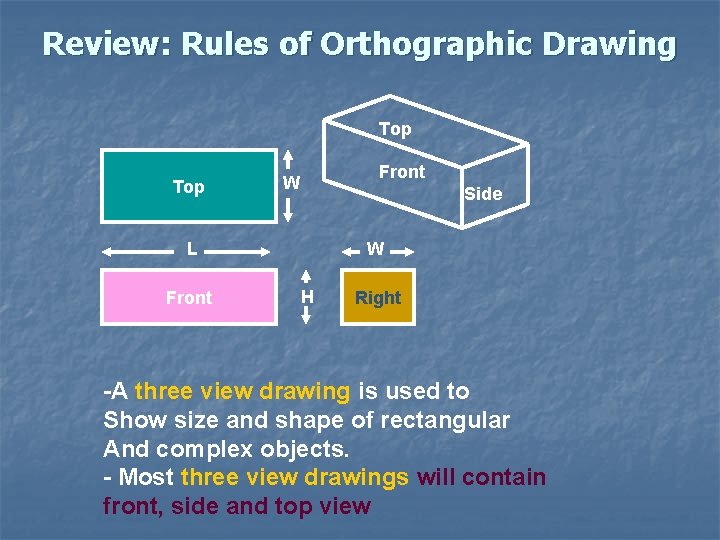 Review: Rules of Orthographic Drawing

Top

Front

Side

Top

W

L

W

Front

H

Right

-A three view drawing is used to Show size and shape of rectangular And complex objects.
- Most three view drawings will contain front, side and top view